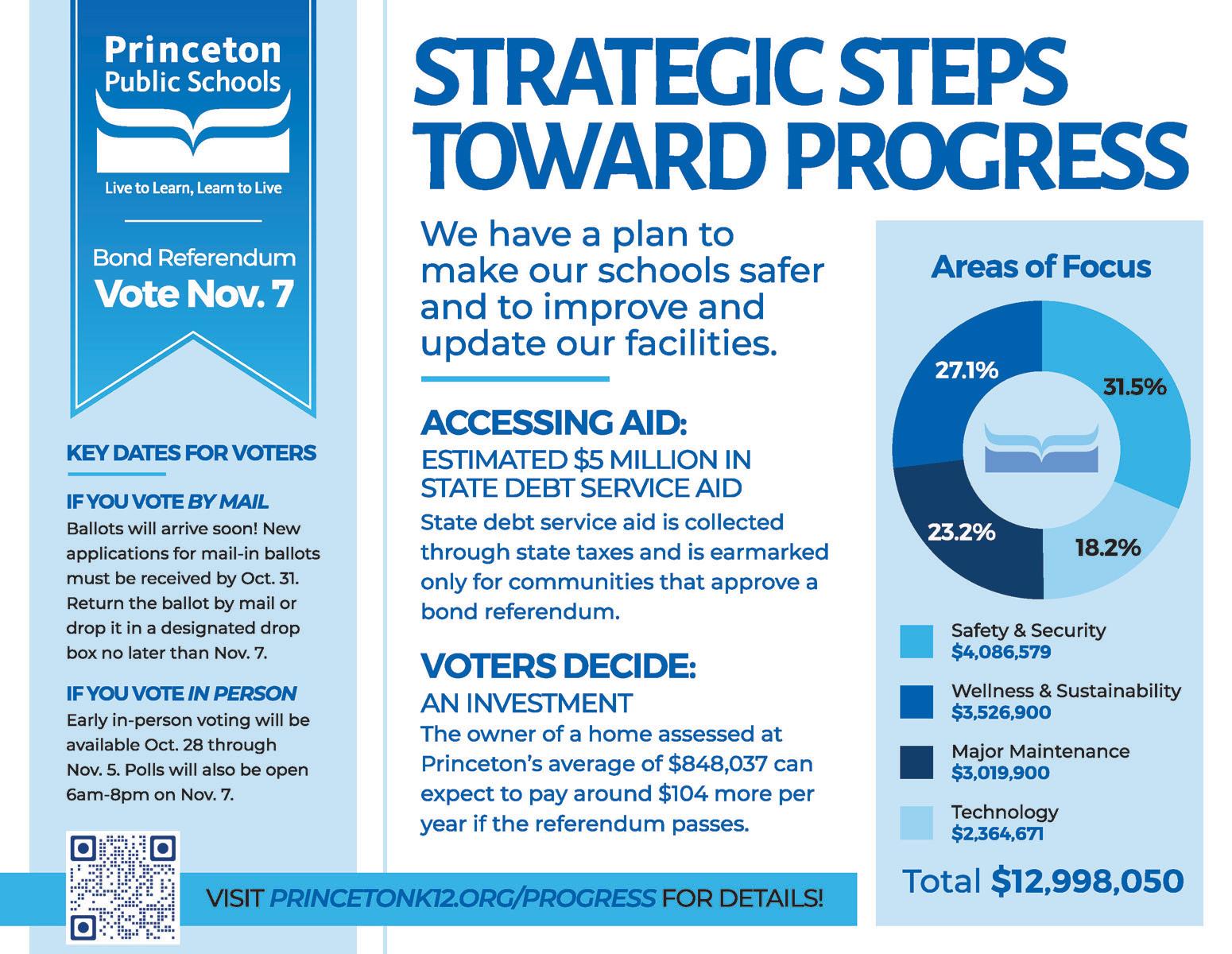 Princeton Public Schools

Live to Learn, Learn to Live

Bond Referendum
Vote Nov. 7

KEY DATES FOR VOTERS

IF YOU VOTE BY MAIL
Ballots will arrive soon! New applications for mail-in ballots must be received by Oct. 31. Return the ballot by mail or drop it in a designated drop box no later than Nov. 7.

IF YOU VOTE IN PERSON
Early in-person voting will be available Oct. 28 through Nov. 5. Polls will also be open 6am-8pm on Nov. 7.

STRATEGIC STEPS TOWARD PROGRESS

We have a plan to make our schools safer and to improve and update our facilities.

ACCESSING AID:
ESTIMATED $5 MILLION IN STATE DEBT SERVICE AID
State debt service aid is collected through state taxes and is earmarked only for communities that approve a bond referendum.

VOTERS DECIDE:
AN INVESTMENT
The owner of a home assessed at Princeton's average of $848,037 can expect to pay around $104 more per year if the referendum passes.

Areas of Focus

27.1%
31.5%
23.2%
18.2%

Safety & Security
$4,086,579

Wellness & Sustainability
$3,526,900

Major Maintenance
$3,019,900

Technology
$2,364,671

Total $12,998,050

VISIT PRINCETONK12.ORG/PROGRESS FOR DETAILS!